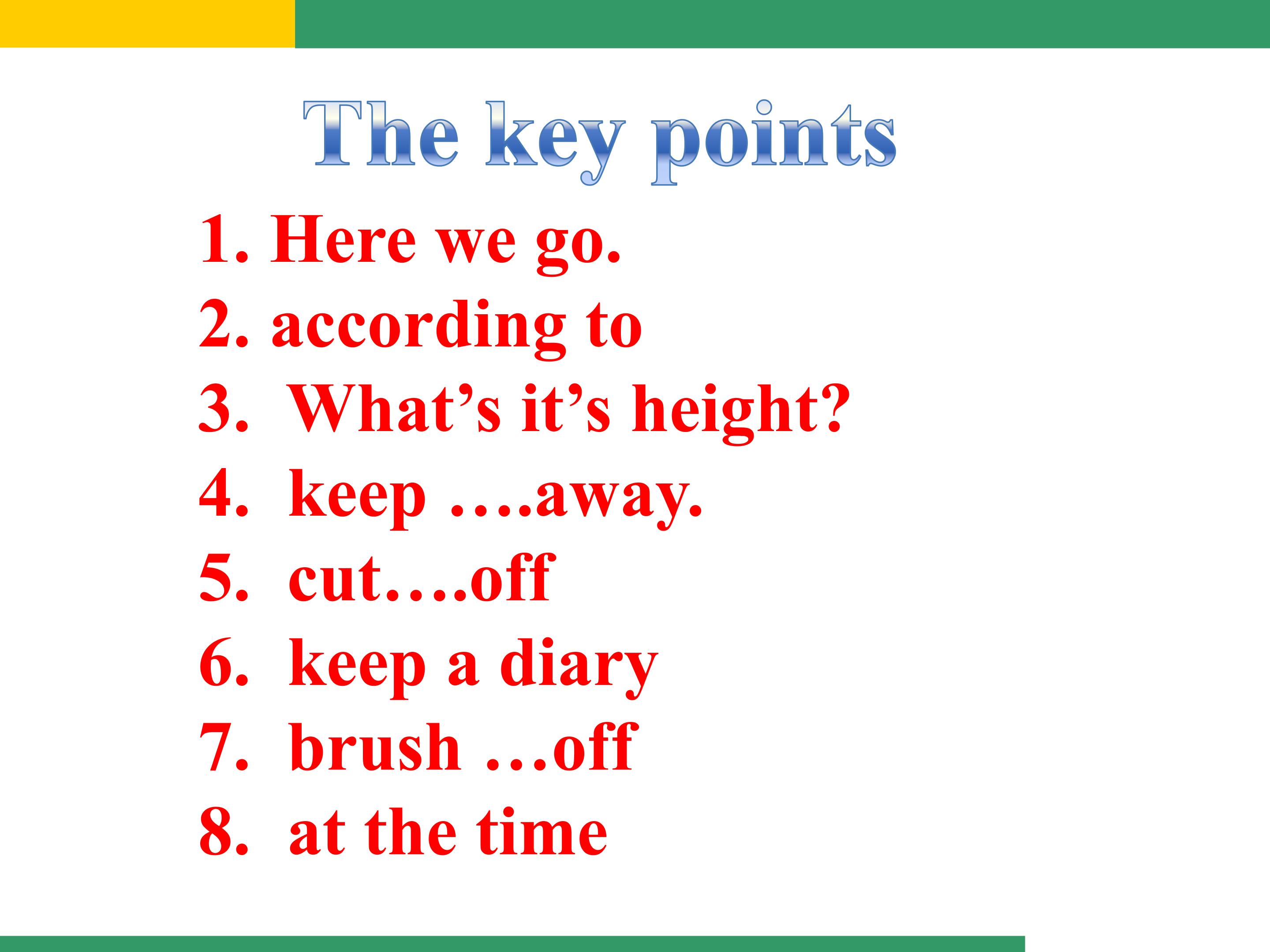 The key points

1. Here we go.
2. according to
3. What’s it’s height?
4. keep ….away.
5. cut….off
6. keep a diary
7. brush …off
8. at the time